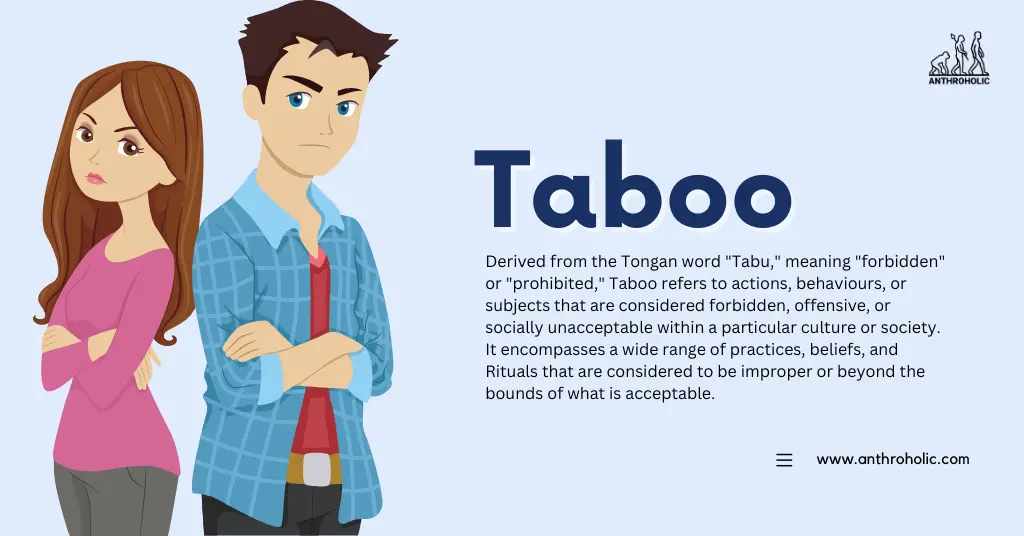 ANTHROHOLIC

Taboo

Derived from the Tongan word "Tabu," meaning "forbidden" or "prohibited," Taboo refers to actions, behaviours, or subjects that are considered forbidden, offensive, or socially unacceptable within a particular culture or society. It encompasses a wide range of practices, beliefs, and Rituals that are considered to be improper or beyond the bounds of what is acceptable.

www.anthroholic.com